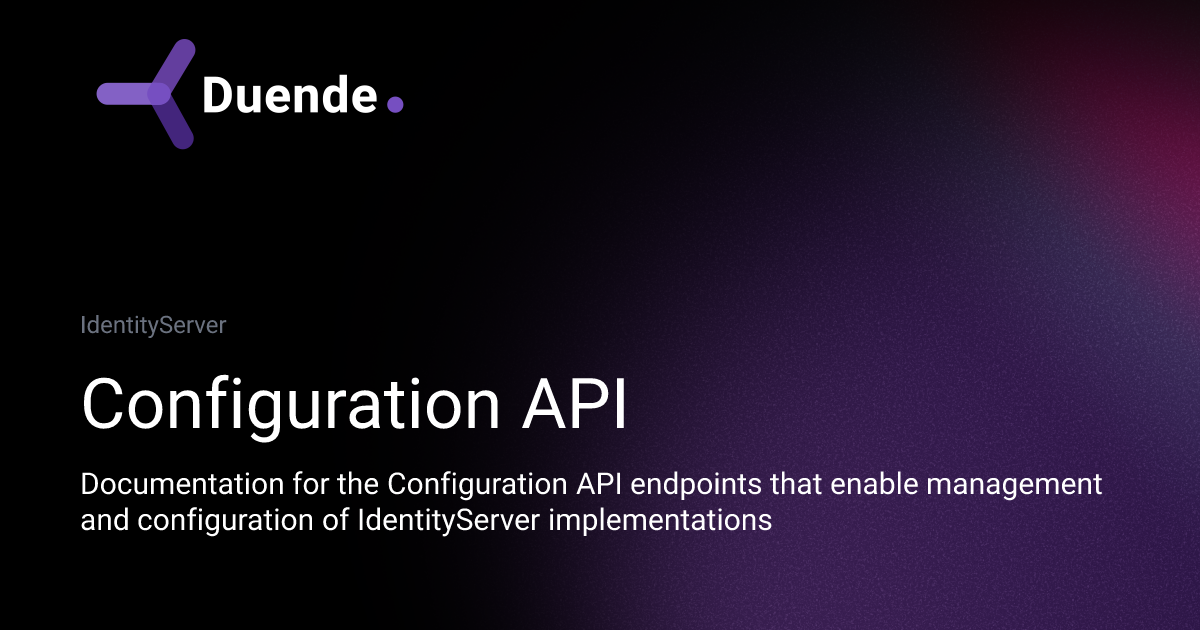 Duende.

IdentityServer

Configuration API

Documentation for the Configuration API endpoints that enable management and configuration of IdentityServer implementations